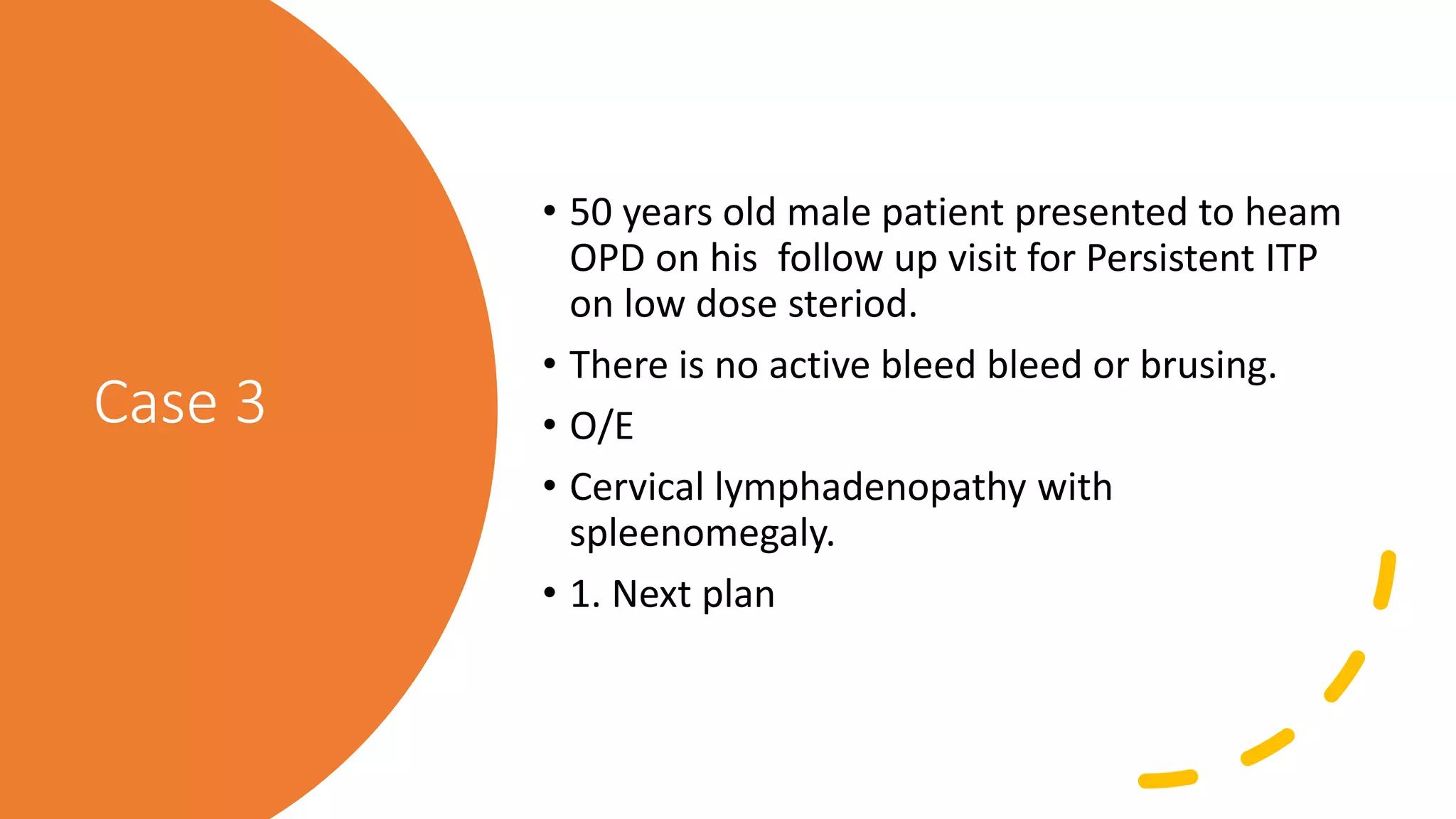 Case 3

• 50 years old male patient presented to heam OPD on his follow up visit for Persistent ITP on low dose steriod.

• There is no active bleed bleed or brusing.

• O/E

• Cervical lymphadenopathy with spleenomegaly.

• 1. Next plan